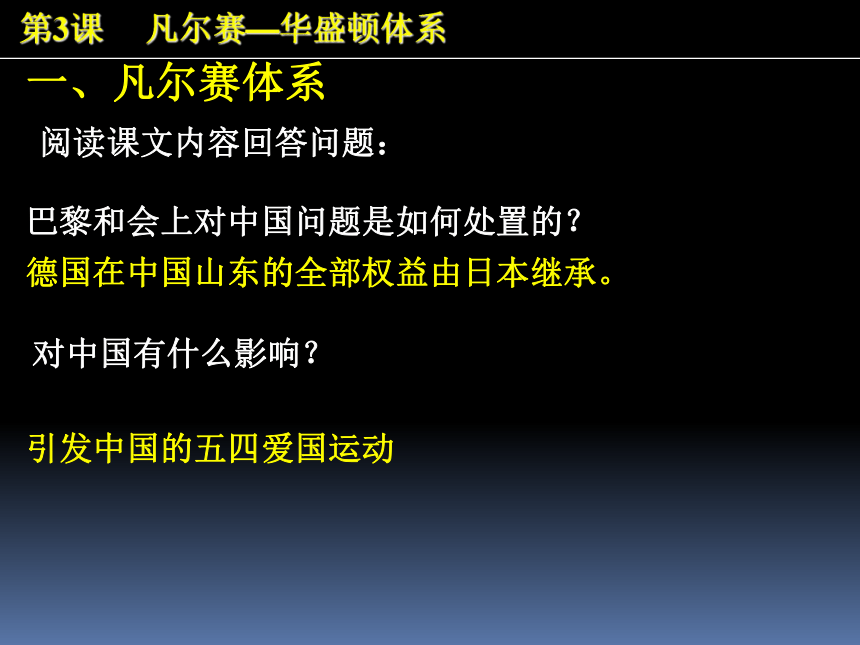 第3课　凡尔赛—华盛顿体系

一、凡尔赛体系

阅读课文内容回答问题：

巴黎和会上对中国问题是如何处置的？

德国在中国山东的全部权益由日本继承。

对中国有什么影响？

引发中国的五四爱国运动